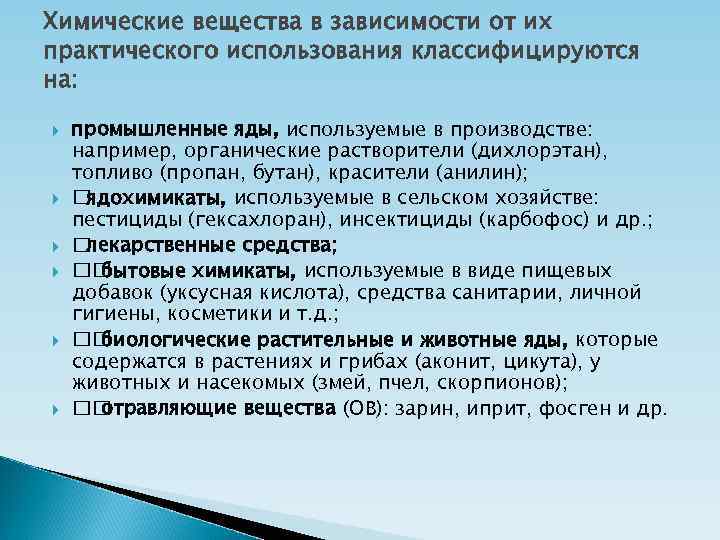 Химические вещества в зависимости от их практического использования классифицируются на:

промышленные яды, используемые в производстве: например, органические растворители (дихлорэтан), топливо (пропан, бутан), красители (анилин);

□ядохимикаты, используемые в сельском хозяйстве: пестициды (гексахлоран), инсектициды (карбофос) и др.;

□лекарственные средства;

□□бытовые химикаты, используемые в виде пищевых добавок (уксусная кислота), средства санитарии, личной гигиены, косметики и т.д.;

□□биологические растительные и животные яды, которые содержатся в растениях и грибах (аконит, цикута), у животных и насекомых (змей, пчел, скорпионов);

□□отравляющие вещества (ОВ): зарин, иприт, фосген и др.